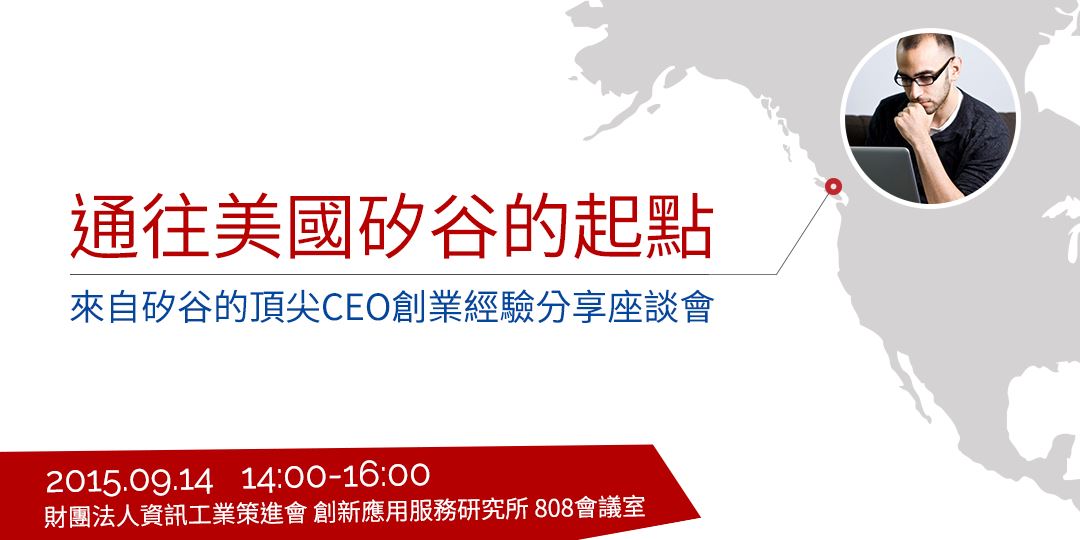 通往美國矽谷的起點

來自矽谷的頂尖CEO創業經驗分享座談會

2015.09.14 14:00-16:00

財團法人資訊工業策進會 創新應用服務研究所 808會議室